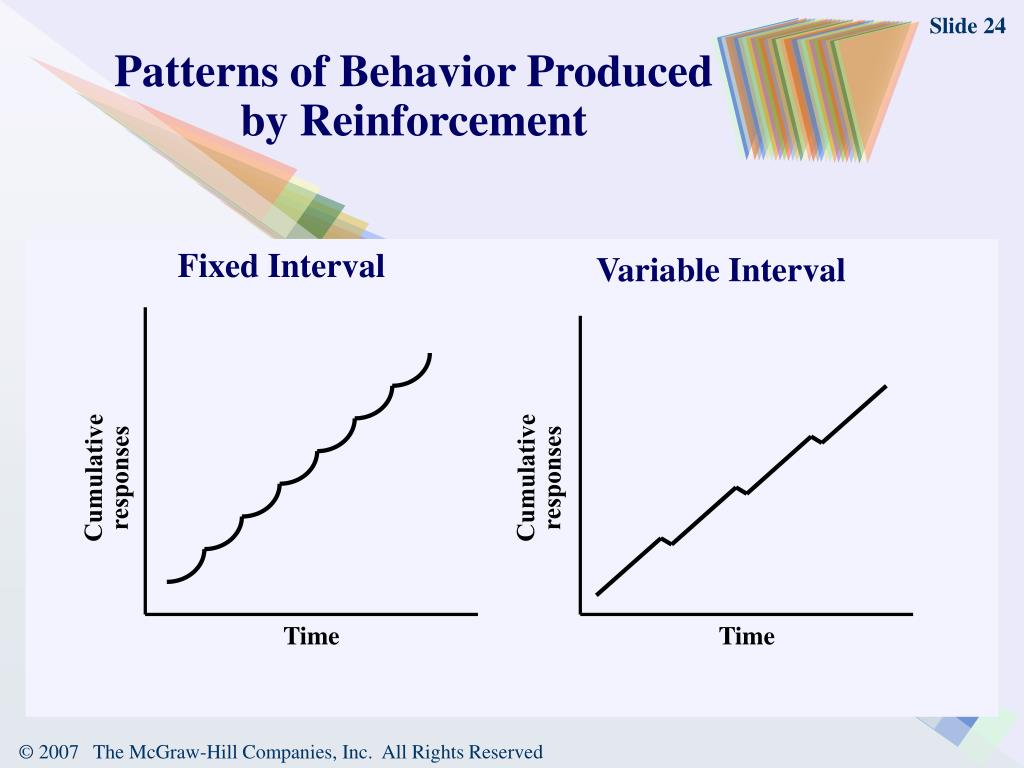 Slide 24

Patterns of Behavior Produced by Reinforcement

Fixed Interval

Cumulative responses

Time

Variable Interval

Cumulative responses

Time

© 2007 The McGraw-Hill Companies, Inc. All Rights Reserved